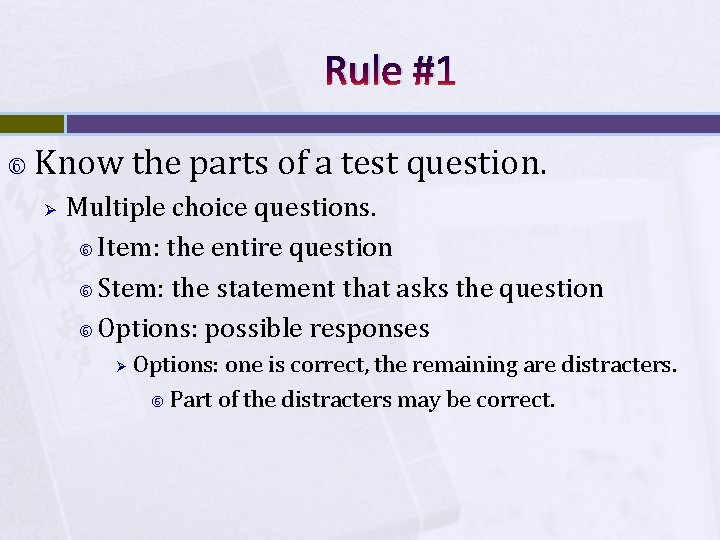 Rule #1

Know the parts of a test question.

Multiple choice questions.

Item: the entire question

Stem: the statement that asks the question

Options: possible responses

Options: one is correct, the remaining are distracters.

Part of the distracters may be correct.